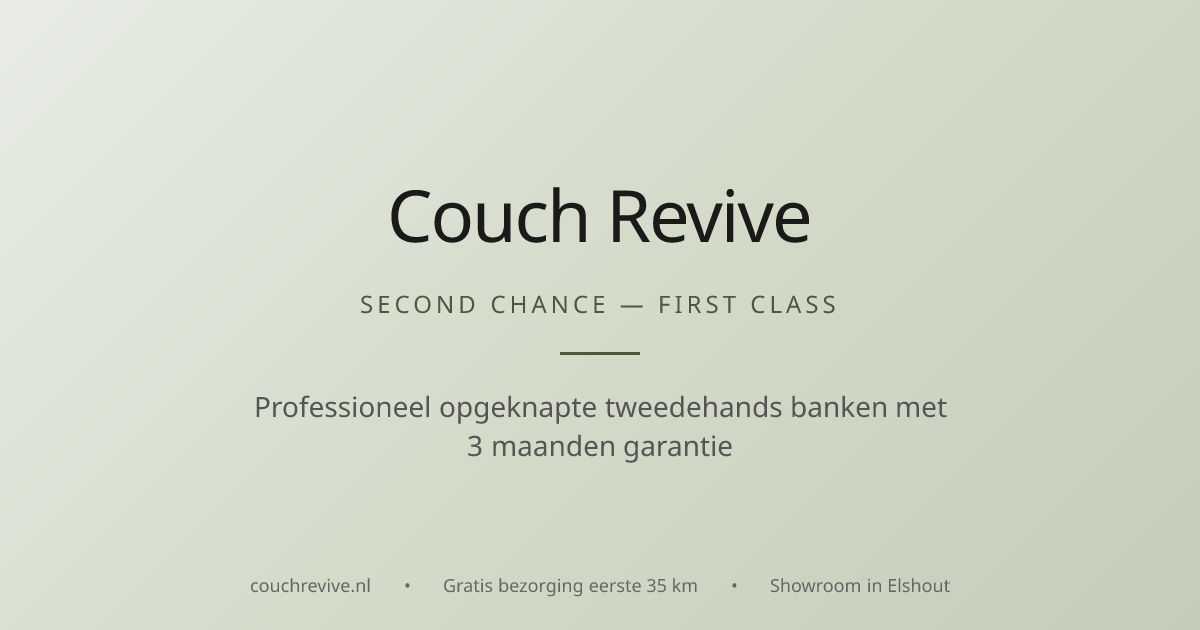 Couch Revive

SECOND CHANCE — FIRST CLASS

Professioneel opgeknapte tweedehands banken met 3 maanden garantie

couchrevive.nl • Gratis bezorging eerste 35 km • Showroom in Elshout